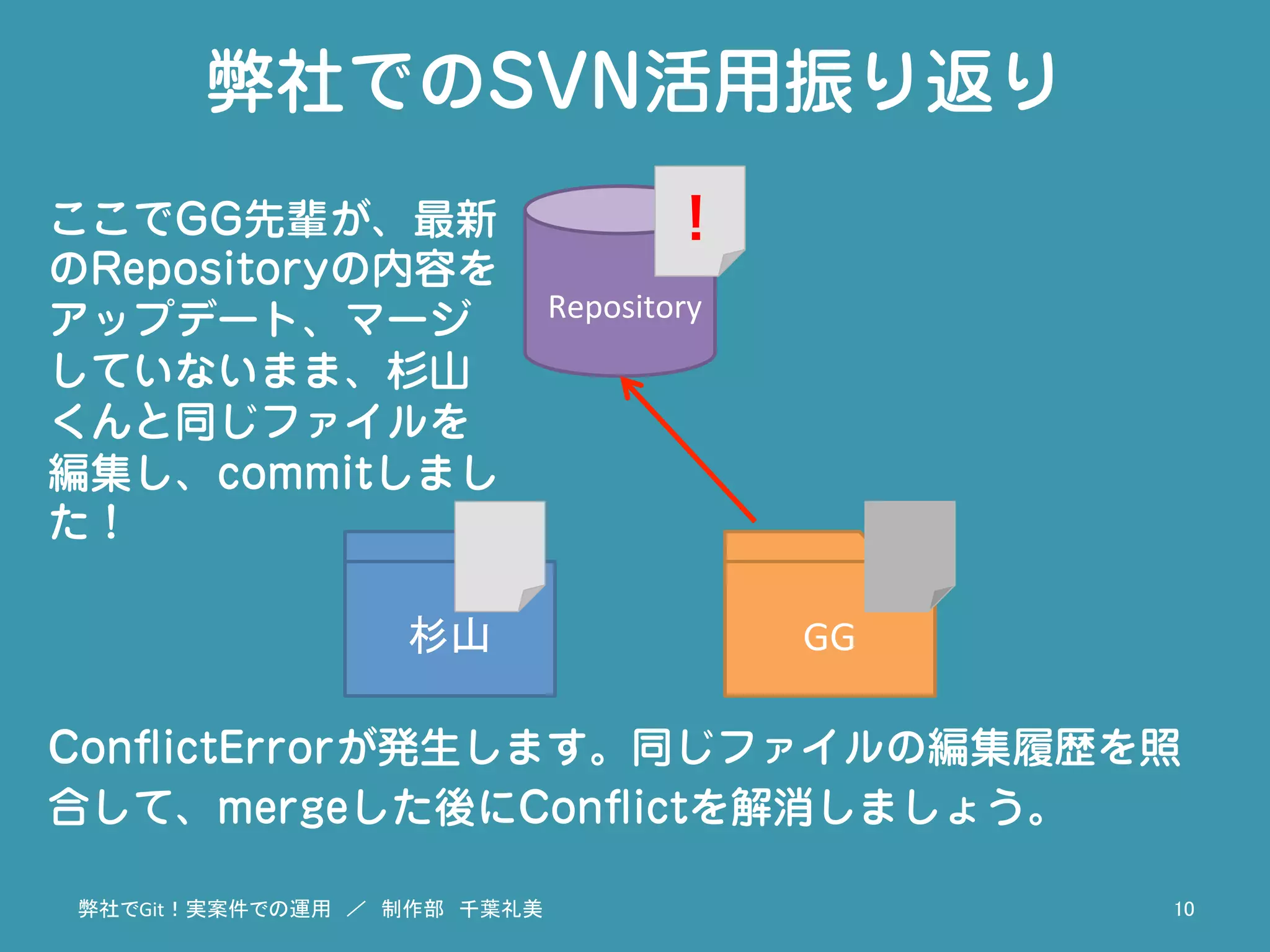 弊社でのSVN活用振り返り

ここでGG先輩が、最新のRepositoryの内容をアップデート、マージしていないまま、杉山くんと同じファイルを編集し、commitしました！

!

Repository

杉山

GG

ConflictErrorが発生します。同じファイルの編集履歴を照合して、mergeした後にConflictを解消しましょう。

弊社でGit！実案件での運用 ／ 制作部 千葉礼美

10